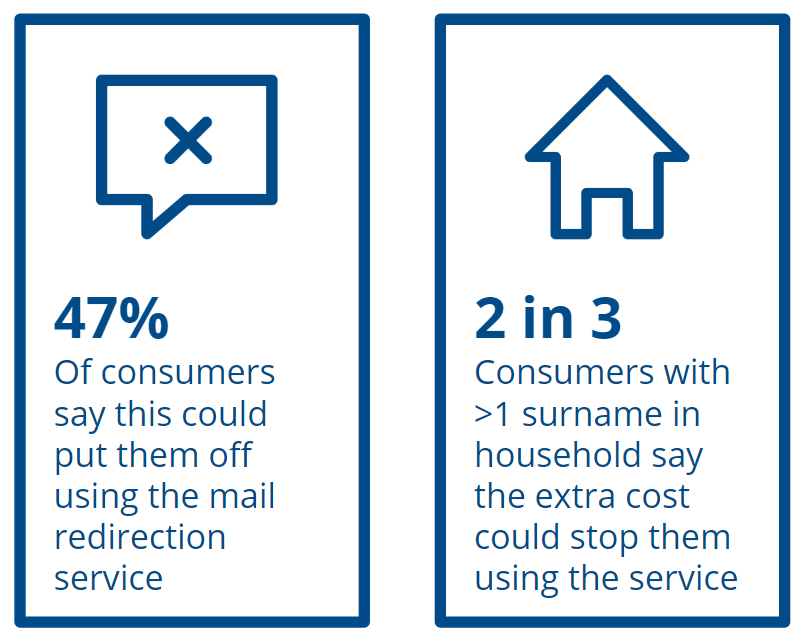 47%
Of consumers say this could put them off using the mail redirection service

2 in 3
Consumers with >1 surname in household say the extra cost could stop them using the service